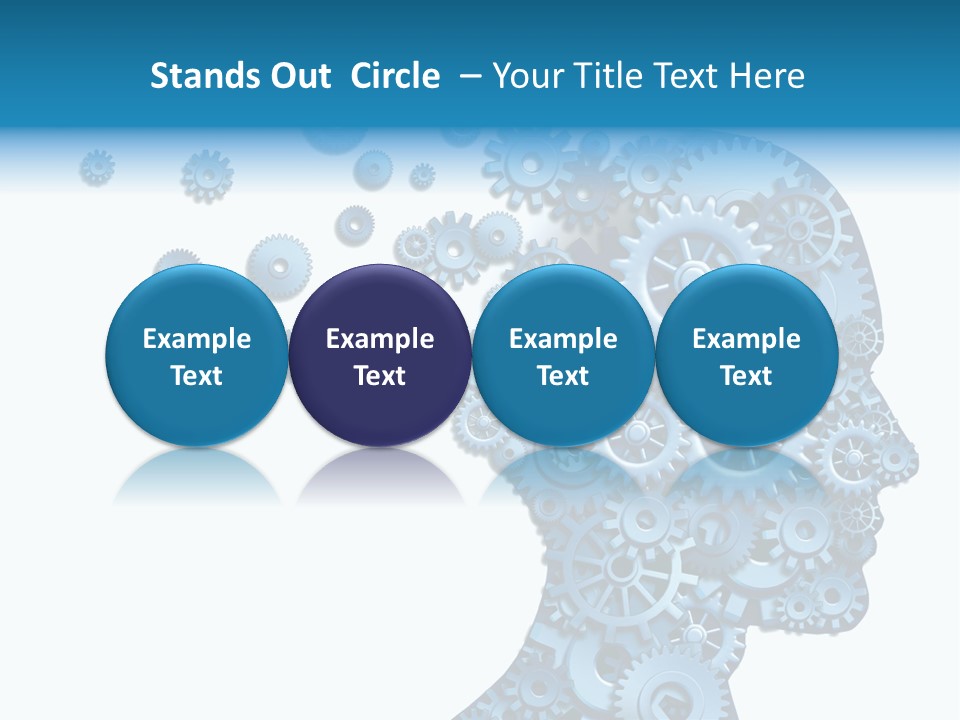 Stands Out Circle – Your Title Text Here

Example Text

Example Text

Example Text

Example Text